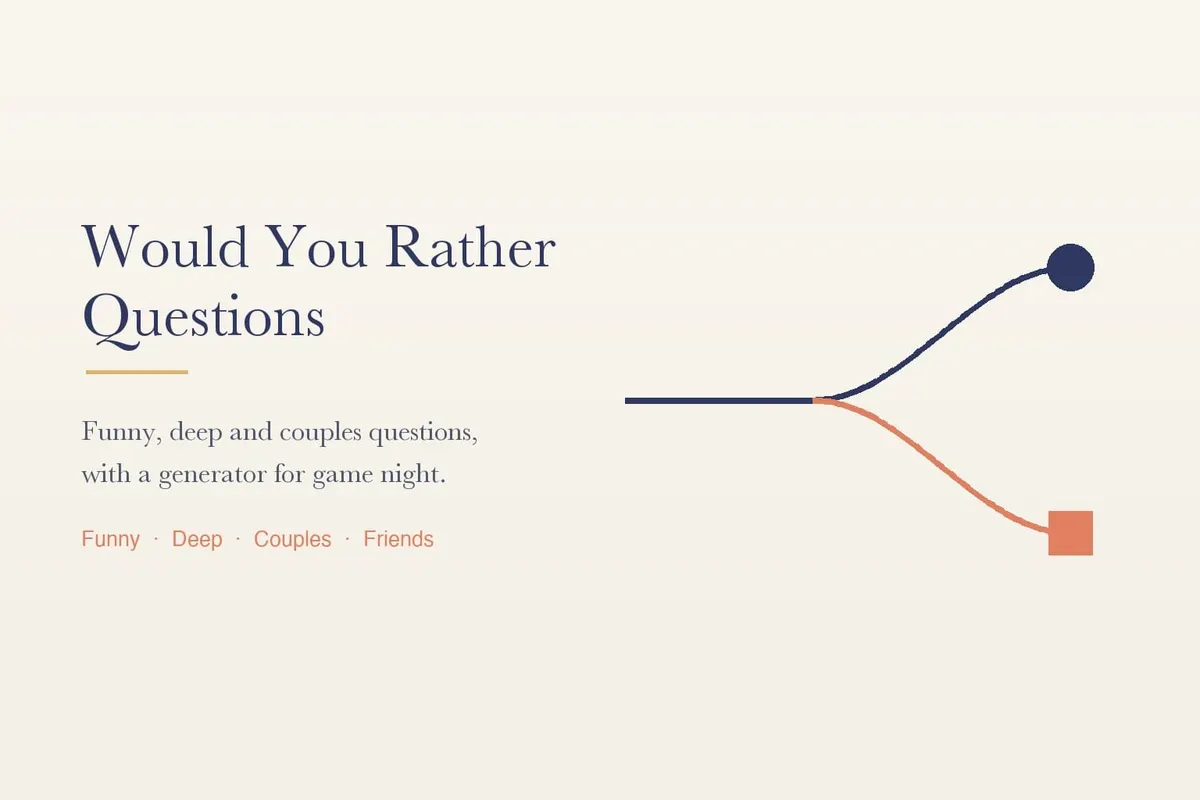 Would You Rather Questions

Funny, deep and couples questions, with a generator for game night.

Funny · Deep · Couples · Friends